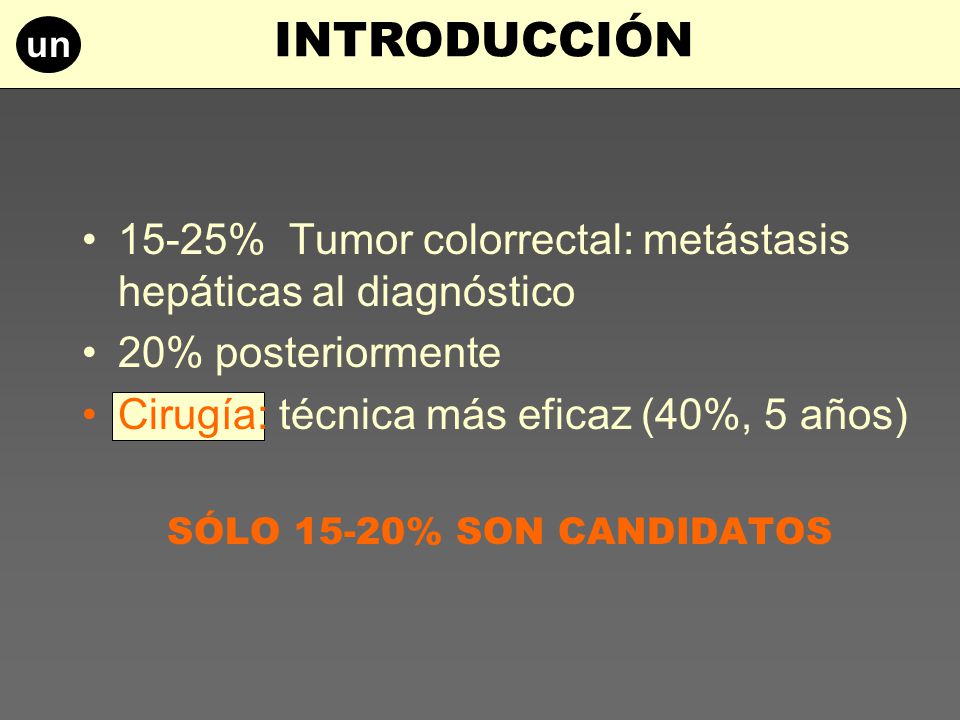 un

INTRODUCCIÓN

• 15-25% Tumor colorrectal: metástasis hepáticas al diagnóstico
• 20% posteriormente
• Cirugía: técnica más eficaz (40%, 5 años)

SÓLO 15-20% SON CANDIDATOS